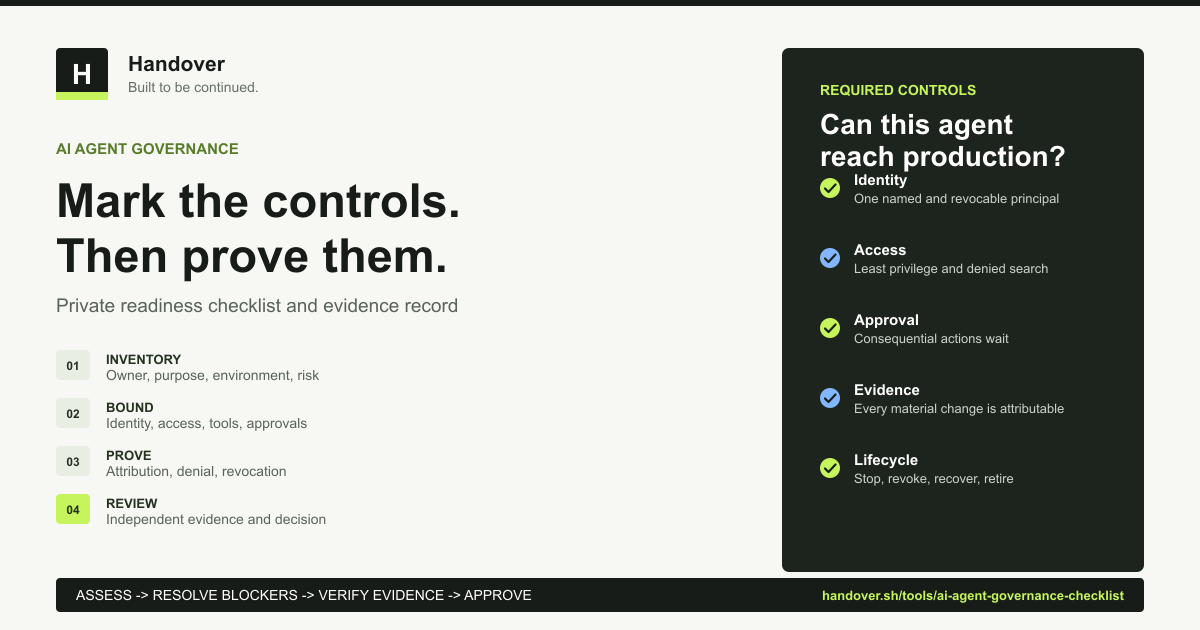 H

Handover
Built to be continued.

AI AGENT GOVERNANCE

Mark the controls.
Then prove them.

Private readiness checklist and evidence record

01 INVENTORY
Owner, purpose, environment, risk

02 BOUND
Identity, access, tools, approvals

03 PROVE
Attribution, denial, revocation

04 REVIEW
Independent evidence and decision

REQUIRED CONTROLS

Can this agent reach production?

Identity
One named and revocable principal

Access
Least privilege and denied search

Approval
Consequential actions wait

Evidence
Every material change is attributable

Lifecycle
Stop, revoke, recover, retire

ASSESS -> RESOLVE BLOCKERS -> VERIFY EVIDENCE -> APPROVE

handover.sh/tools/ai-agent-governance-checklist